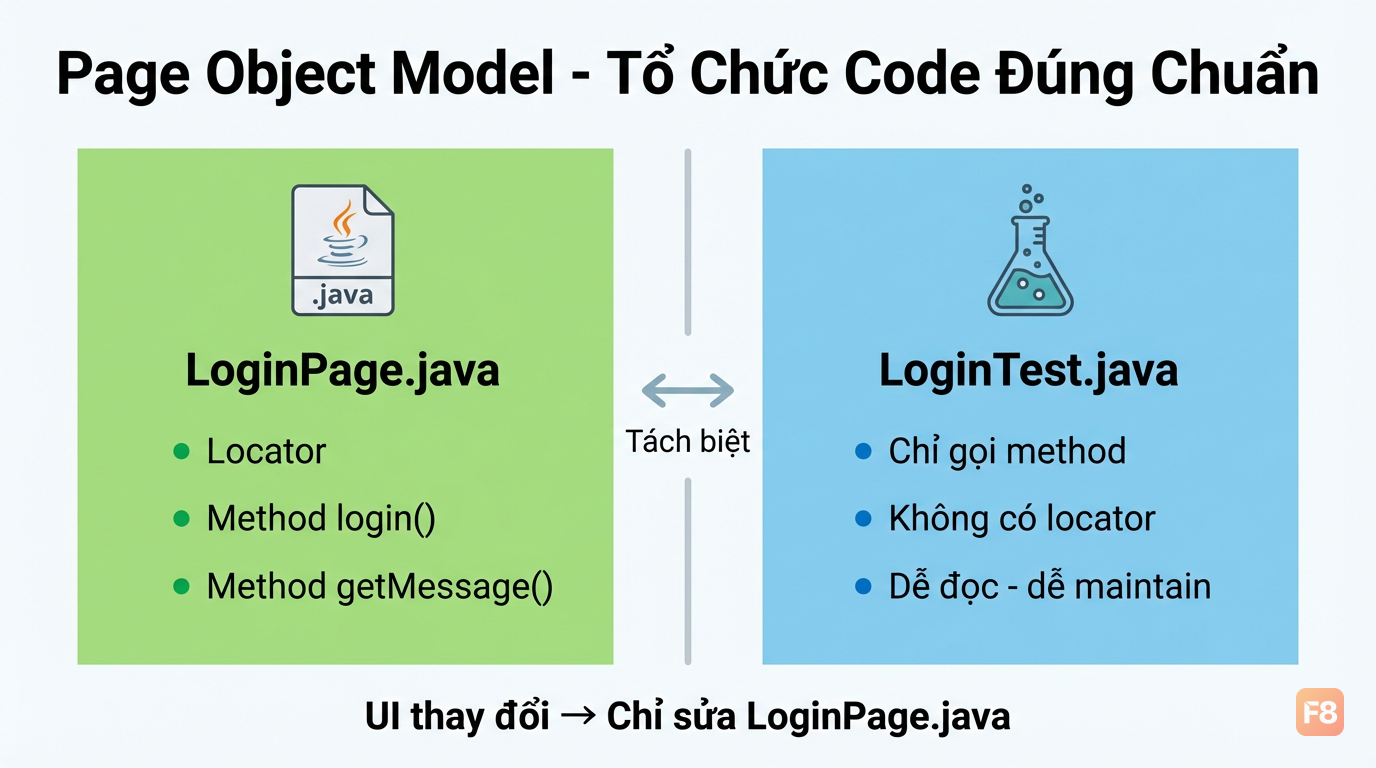 Page Object Model - Tổ Chức Code Đúng Chuẩn

.java

LoginPage.java

- Locator
- Method login()
- Method getMessage()

Tách biệt

LoginTest.java

- Chỉ gọi method
- Không có locator
- Dễ đọc - dễ maintain

UI thay đổi → Chỉ sửa LoginPage.java

F8